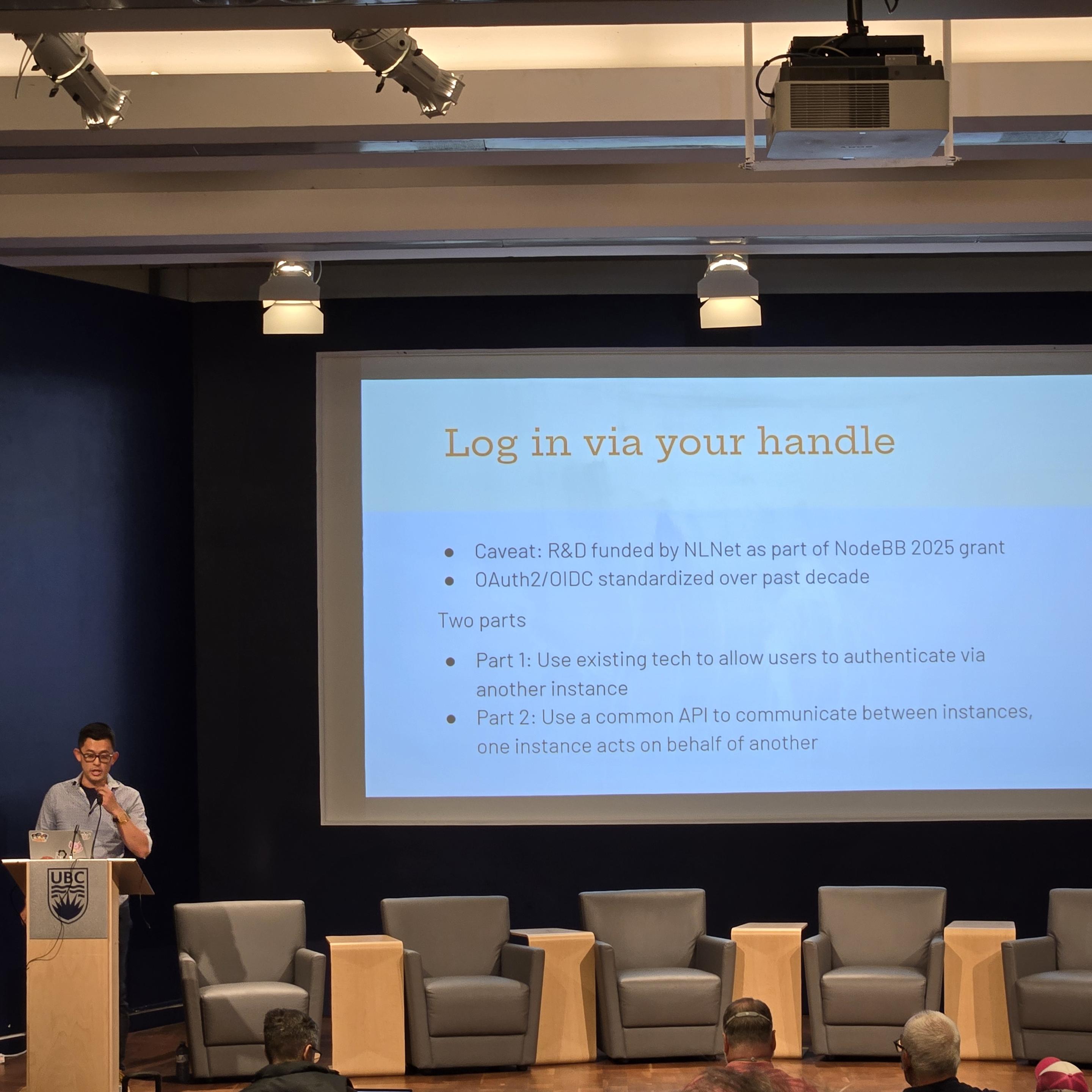 Log in via your handle

- Caveat: R&D funded by NLNet as part of NodeBB 2025 grant
- OAuth2/OIDC standardized over past decade

Two parts

- Part 1: Use existing tech to allow users to authenticate via another instance
- Part 2: Use a common API to communicate between instances, one instance acts on behalf of another

UBC